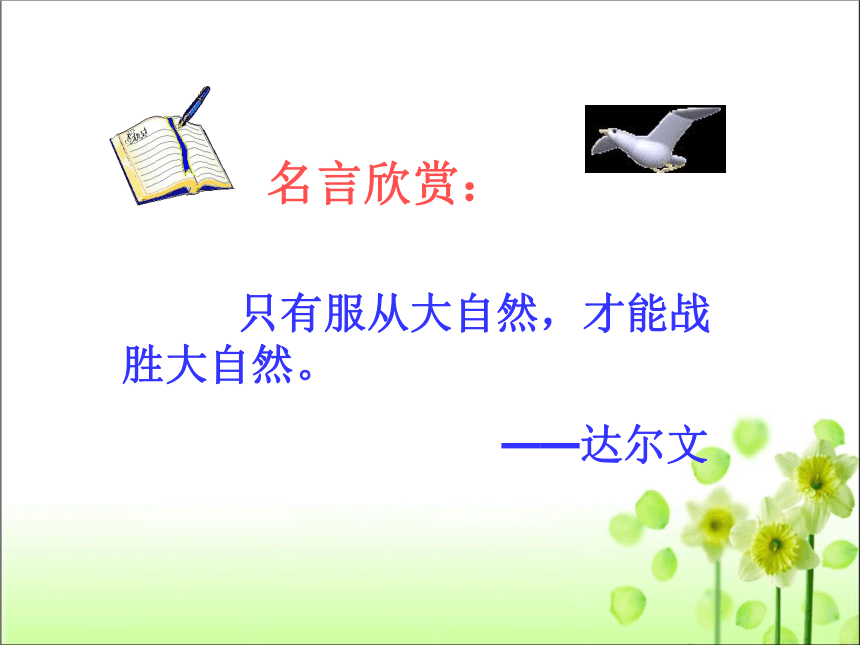 名言欣赏：

只有服从大自然，才能战胜大自然。

——达尔文